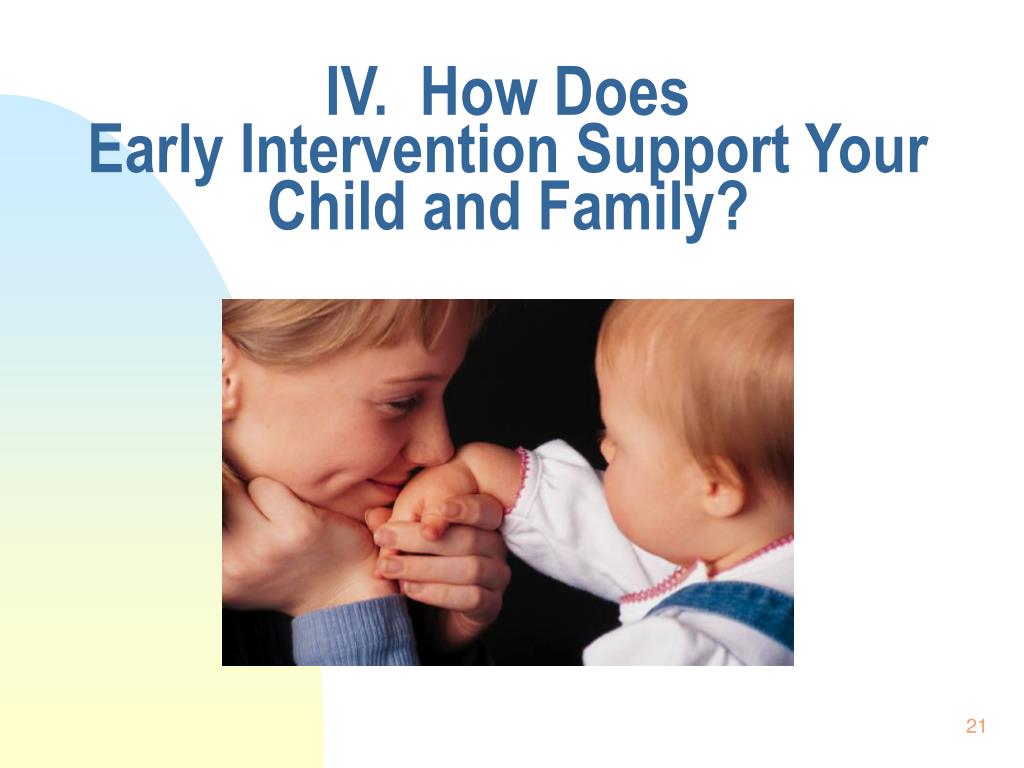 IV. How Does
Early Intervention Support Your Child and Family?

21